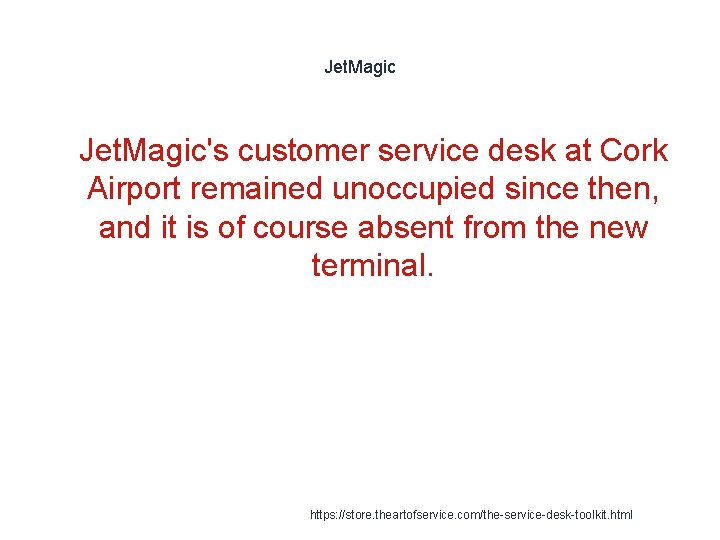 JetMagic

JetMagic's customer service desk at Cork Airport remained unoccupied since then, and it is of course absent from the new terminal.

https://store.theartofservice.com/the-service-desk-toolkit.html